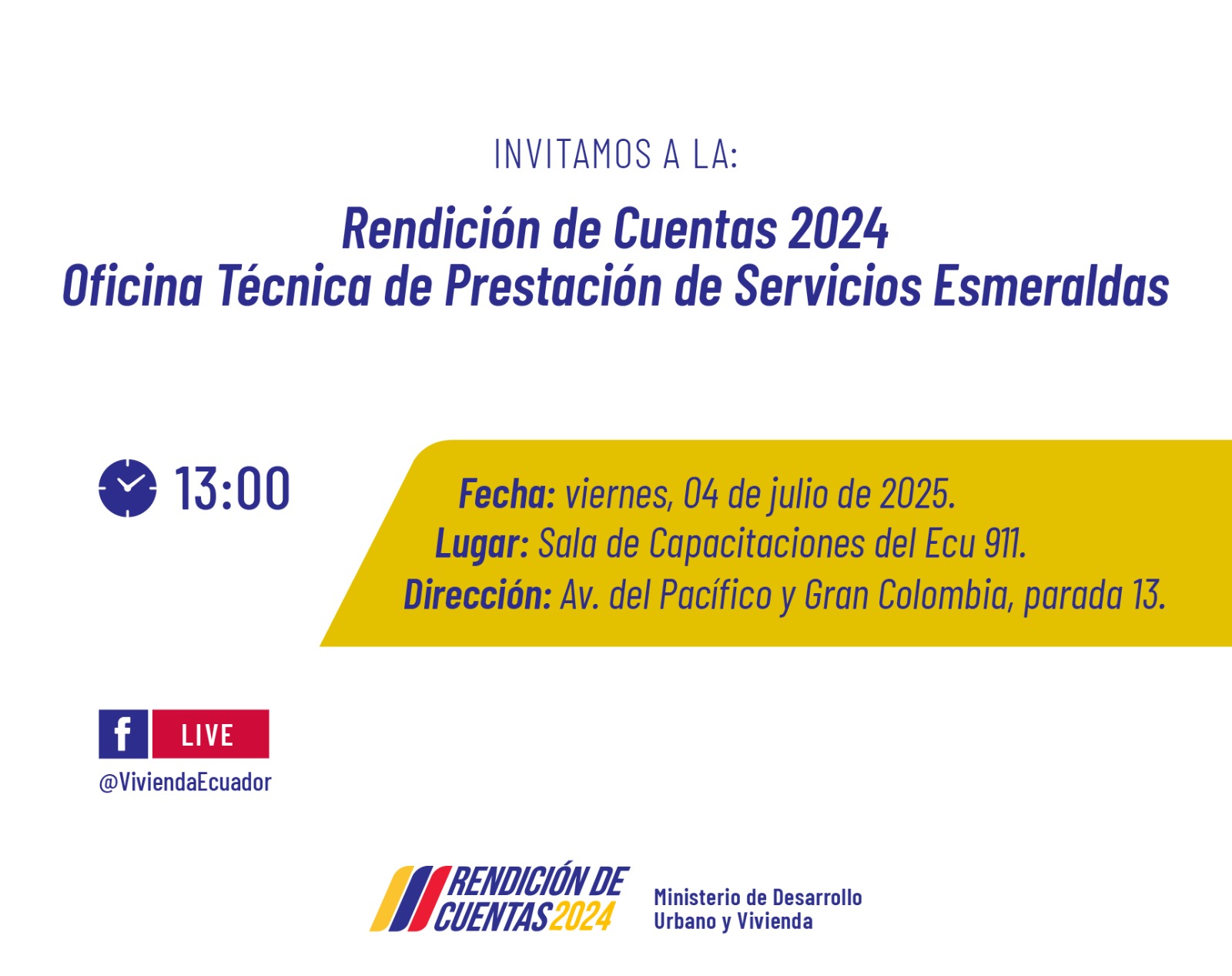 INVITAMOS A LA:

Rendición de Cuentas 2024
Oficina Técnica de Prestación de Servicios Esmeraldas

13:00

Fecha: viernes, 04 de julio de 2025.
Lugar: Sala de Capacitaciones del Ecu 911.
Dirección: Av. del Pacífico y Gran Colombia, parada 13.

f LIVE
@ViviendaEcuador

RENDICIÓN DE CUENTAS 2024

Ministerio de Desarrollo Urbano y Vivienda